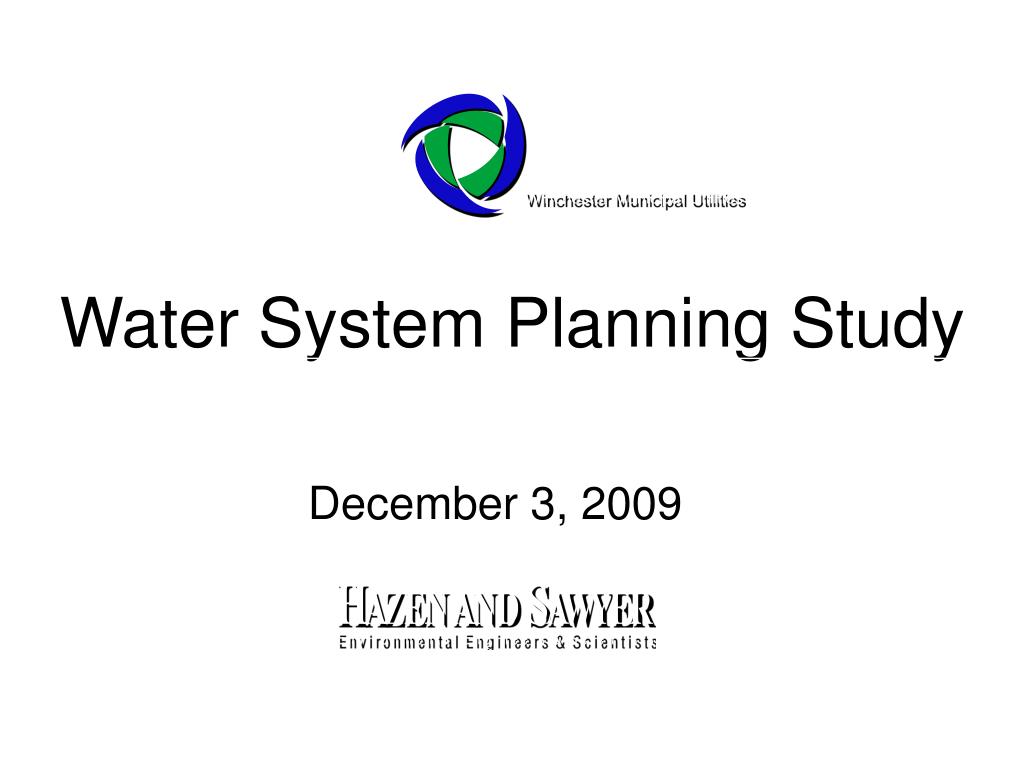 Winchester Municipal Utilities

Water System Planning Study

December 3, 2009

HAZEN AND SAWYER
Environmental Engineers & Scientists